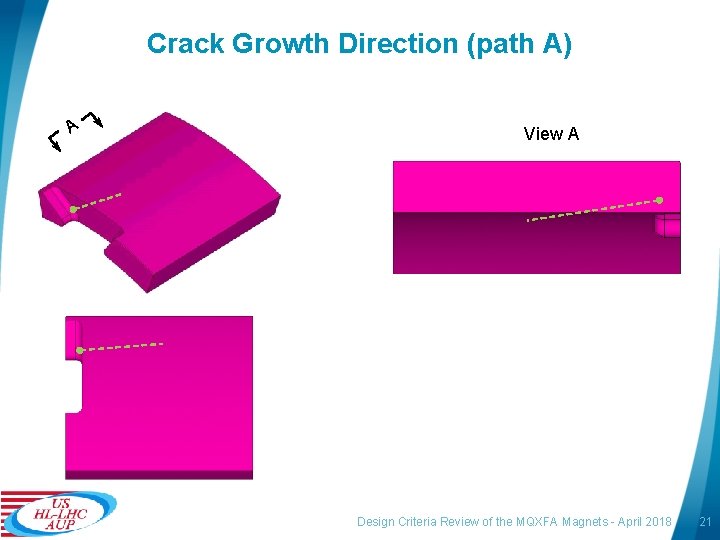 Crack Growth Direction (path A)

A

View A

US
HL-LHC
AUP

Design Criteria Review of the MQXFA Magnets - April 2018

21